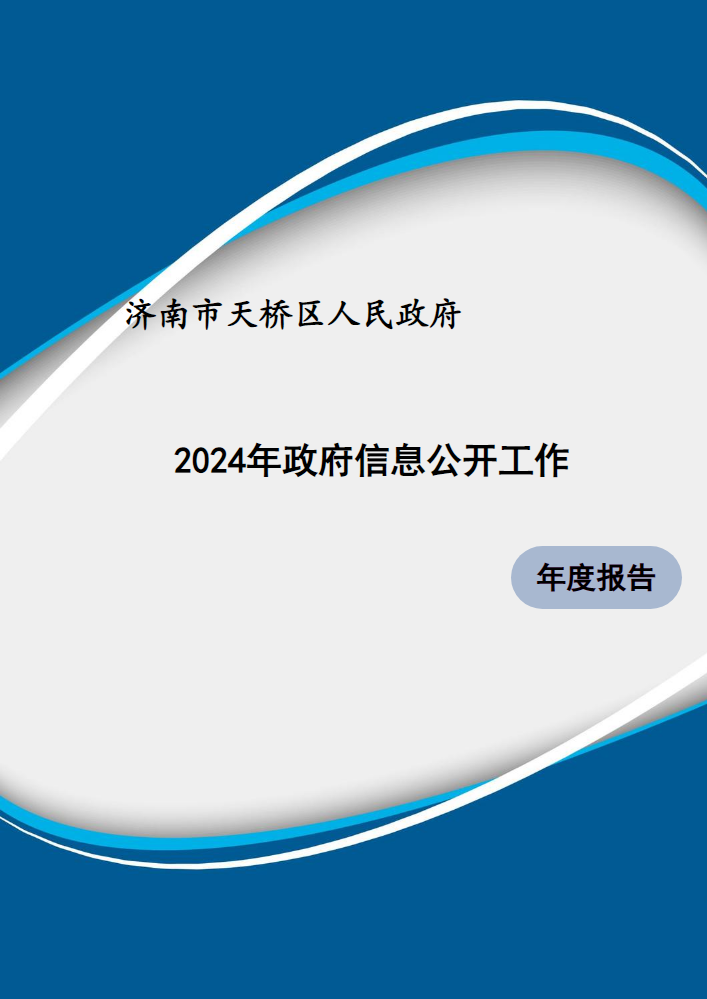 济南市天桥区人民政府

2024年政府信息公开工作

年度报告